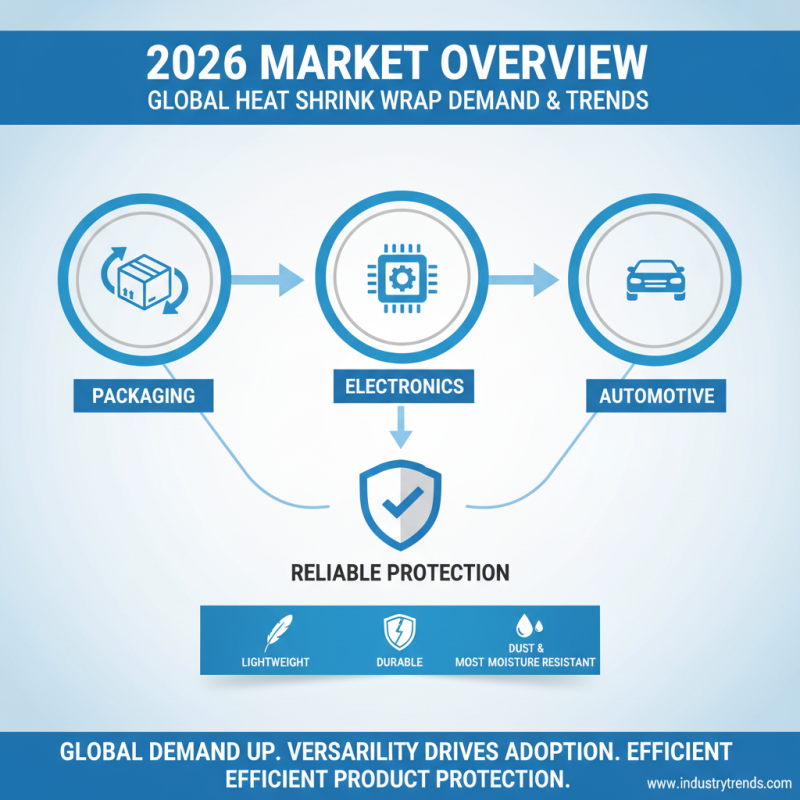 2026 MARKET OVERVIEW
GLOBAL HEAT SHRINK WRAP DEMAND & TRENDS

PACKAGING

ELECTRONICS

AUTOMOTIVE

RELIABLE PROTECTION

LIGHTWEIGHT

DURABLE

DUST &
MOST MOISTURE RESISTANT

GLOBAL DEMAND UP. VERSARILITY DRIVES ADOPTION. EFFICIENT EFFICIENT PRODUCT PROTECTION.

www.industrytrends.com